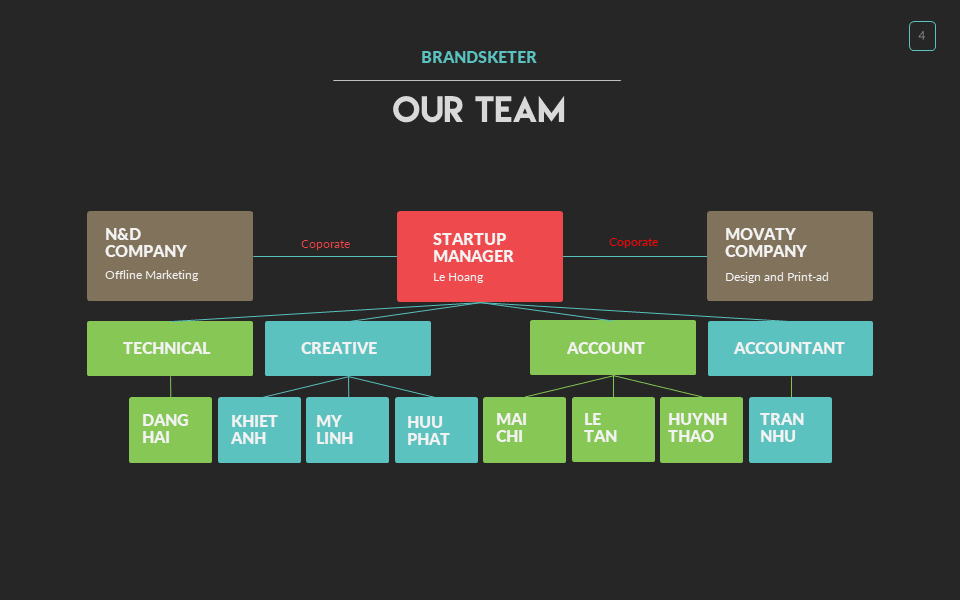 4

BRANDSKETER

OUR TEAM

N&D COMPANY
Offline Marketing

Coporate

STARTUP MANAGER
Le Hoang

Coporate

MOVATY COMPANY
Design and Print-ad

TECHNICAL

CREATIVE

ACCOUNT

ACCOUNTANT

DANG HAI

KHIET ANH

MY LINH

HUU PHAT

MAI CHI

LE TAN

HUYNH THAO

TRAN NHU